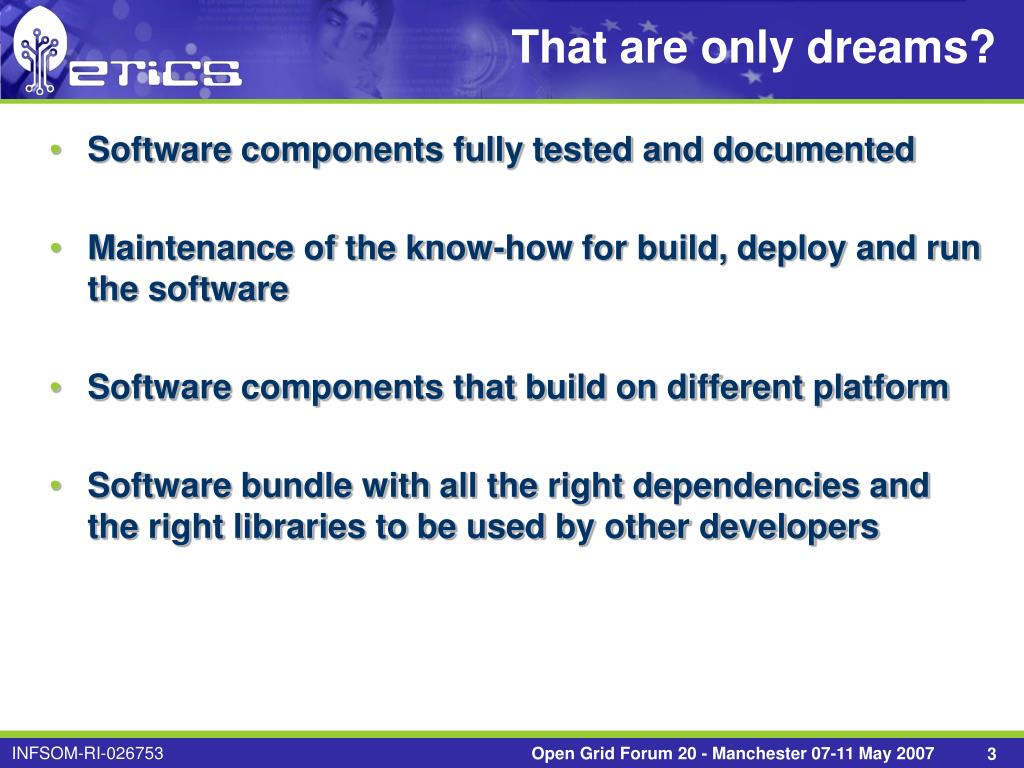 eTiCS

That are only dreams?

• Software components fully tested and documented

• Maintenance of the know-how for build, deploy and run the software

• Software components that build on different platform

• Software bundle with all the right dependencies and the right libraries to be used by other developers

INFSOM-RI-026753

Open Grid Forum 20 - Manchester 07-11 May 2007

3